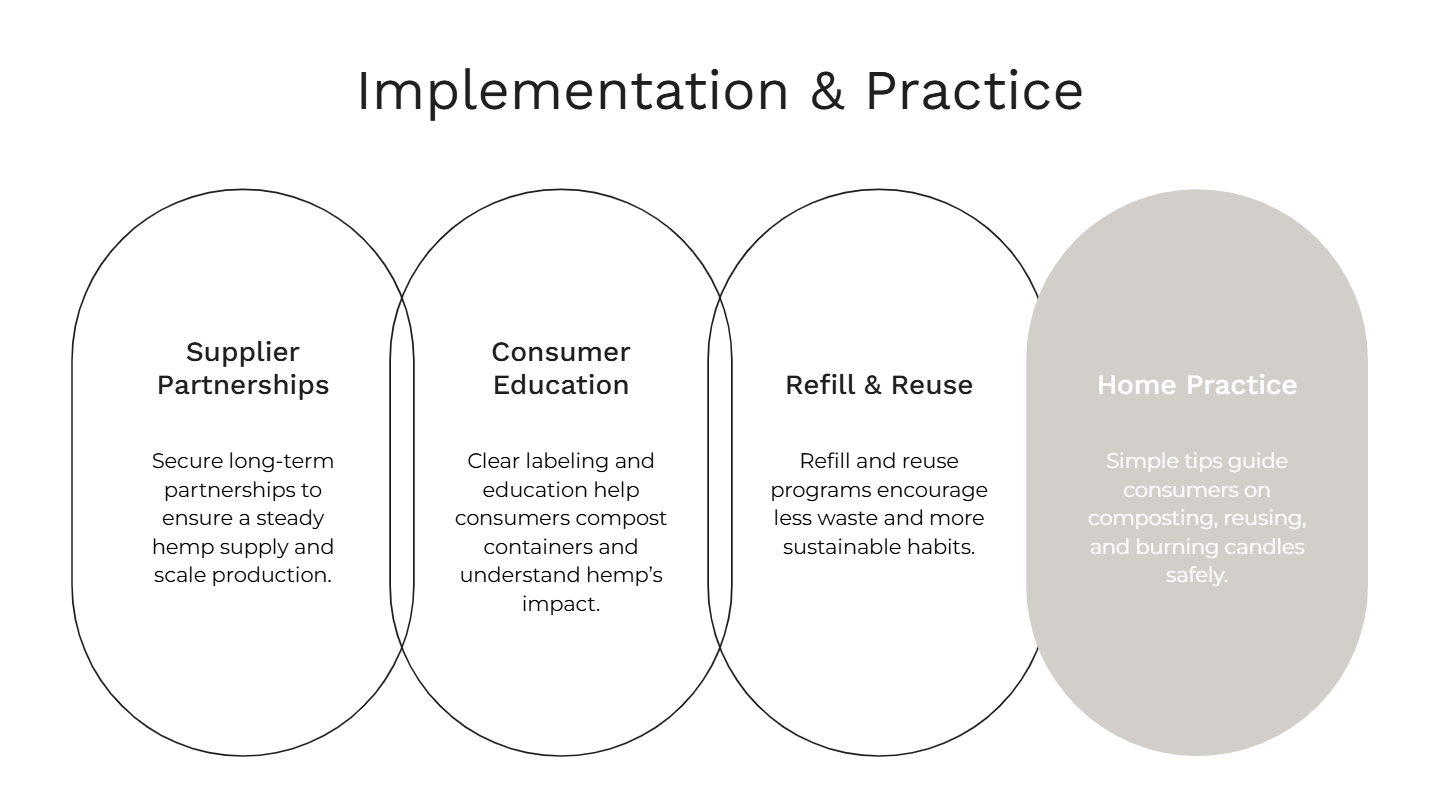 Implementation & Practice

Supplier Partnerships

Secure long-term partnerships to ensure a steady hemp supply and scale production.

Consumer Education

Clear labeling and education help consumers compost containers and understand hemp's impact.

Refill & Reuse

Refill and reuse programs encourage less waste and more sustainable habits.

Home Practice

Simple tips guide consumers on composting, reusing, and burning candles safely.